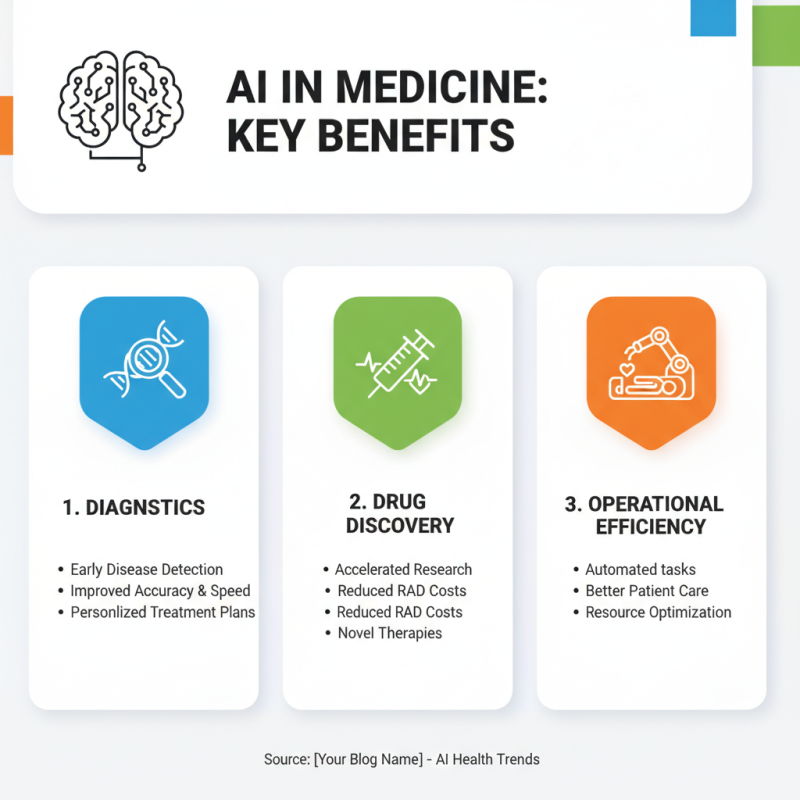 AI IN MEDICINE: KEY BENEFITS

1. DIAGNSTICS

• Early Disease Detection
• Improved Accuracy & Speed
• Personlized Treatment Plans

2. DRUG DISCOVERY

• Accelerated Research
• Reduced RAD Costs
• Reduced RAD Costs
• Novel Therapies

3. OPERATIONAL EFFICIENCY

• Automated tasks
• Better Patient Care
• Resource Optimization

Source: [Your Blog Name] - AI Health Trends